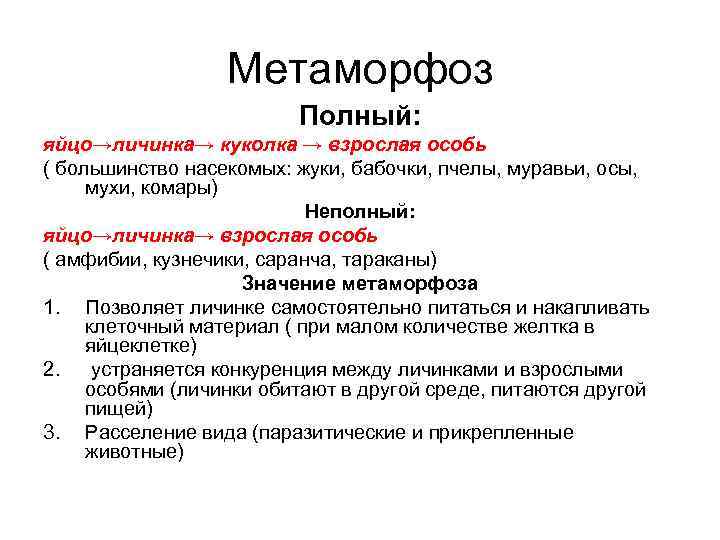 Метаморфоз

Полный:

яйцо→личинка→ куколка → взрослая особь

( большинство насекомых: жуки, бабочки, пчелы, муравьи, осы, мухи, комары)

Неполный:

яйцо→личинка→ взрослая особь

( амфибии, кузнечики, саранча, тараканы)

Значение метаморфоза

1. Позволяет личинке самостоятельно питаться и накапливать клеточный материал ( при малом количестве желтка в яйцеклетке)

2. устраняется конкуренция между личинками и взрослыми особями (личинки обитают в другой среде, питаются другой пищей)

3. Расселение вида (паразитические и прикрепленные животные)